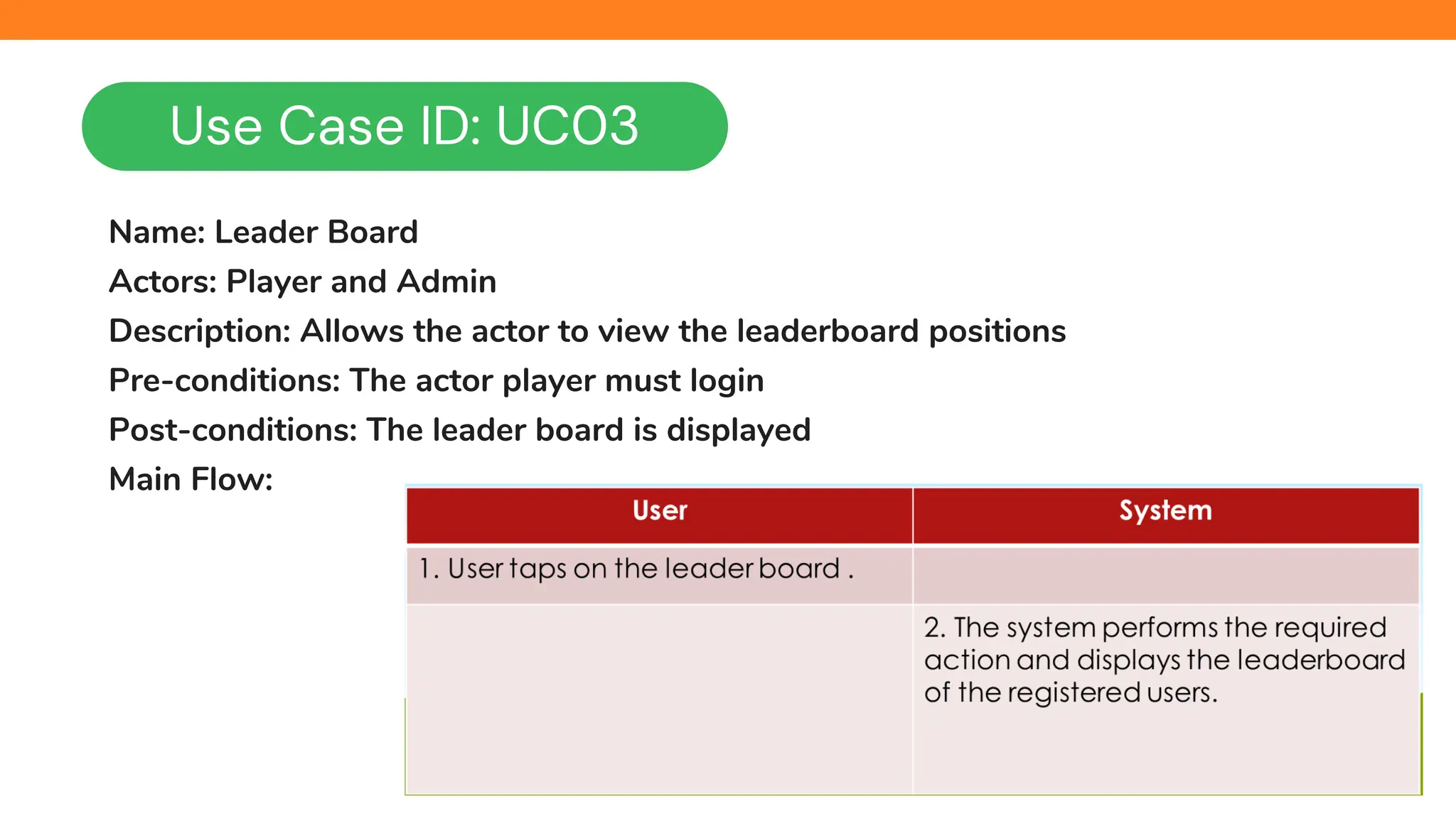 Use Case ID: UC03

Name: Leader Board
Actors: Player and Admin
Description: Allows the actor to view the leaderboard positions
Pre-conditions: The actor player must login
Post-conditions: The leader board is displayed
Main Flow:

| User | System |
|---|---|
| 1. User taps on the leader board . | |
| | 2. The system performs the required action and displays the leaderboard of the registered users. |